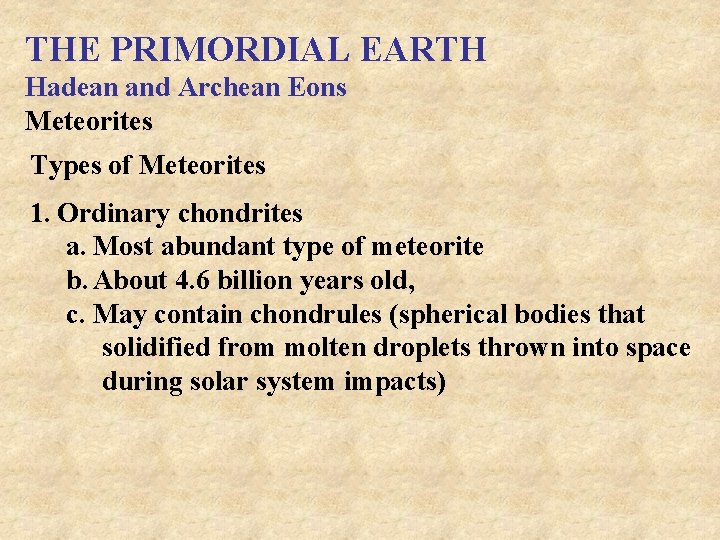 THE PRIMORDIAL EARTH
Hadean and Archean Eons
Meteorites

Types of Meteorites

1. Ordinary chondrites
a. Most abundant type of meteorite
b. About 4.6 billion years old,
c. May contain chondrules (spherical bodies that solidified from molten droplets thrown into space during solar system impacts)